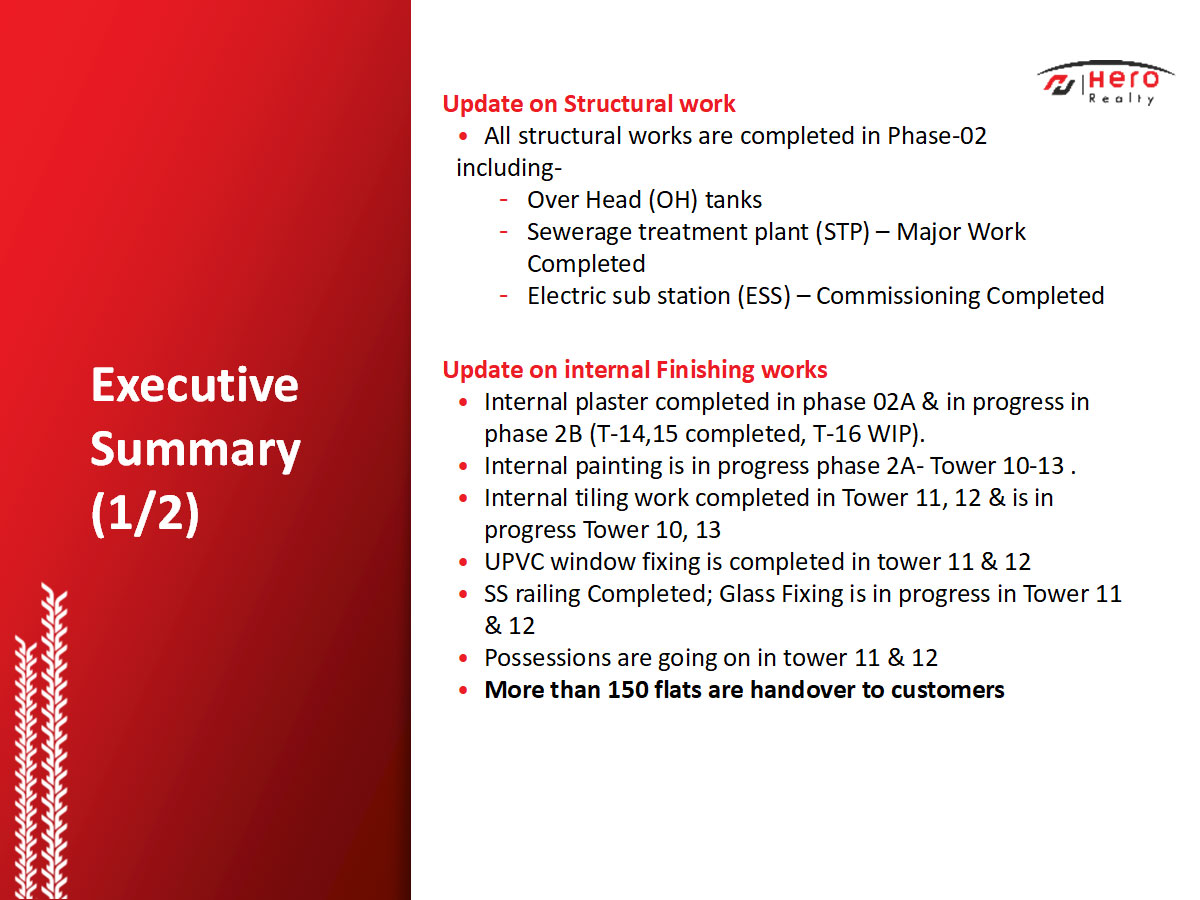 Executive Summary (1/2)

Hero Realty

Update on Structural work
• All structural works are completed in Phase-02 including-
- Over Head (OH) tanks
- Sewerage treatment plant (STP) – Major Work Completed
- Electric sub station (ESS) – Commissioning Completed

Update on internal Finishing works
• Internal plaster completed in phase 02A & in progress in phase 2B (T-14,15 completed, T-16 WIP).
• Internal painting is in progress phase 2A- Tower 10-13 .
• Internal tiling work completed in Tower 11, 12 & is in progress Tower 10, 13
• UPVC window fixing is completed in tower 11 & 12
• SS railing Completed; Glass Fixing is in progress in Tower 11 & 12
• Possessions are going on in tower 11 & 12
• More than 150 flats are handover to customers